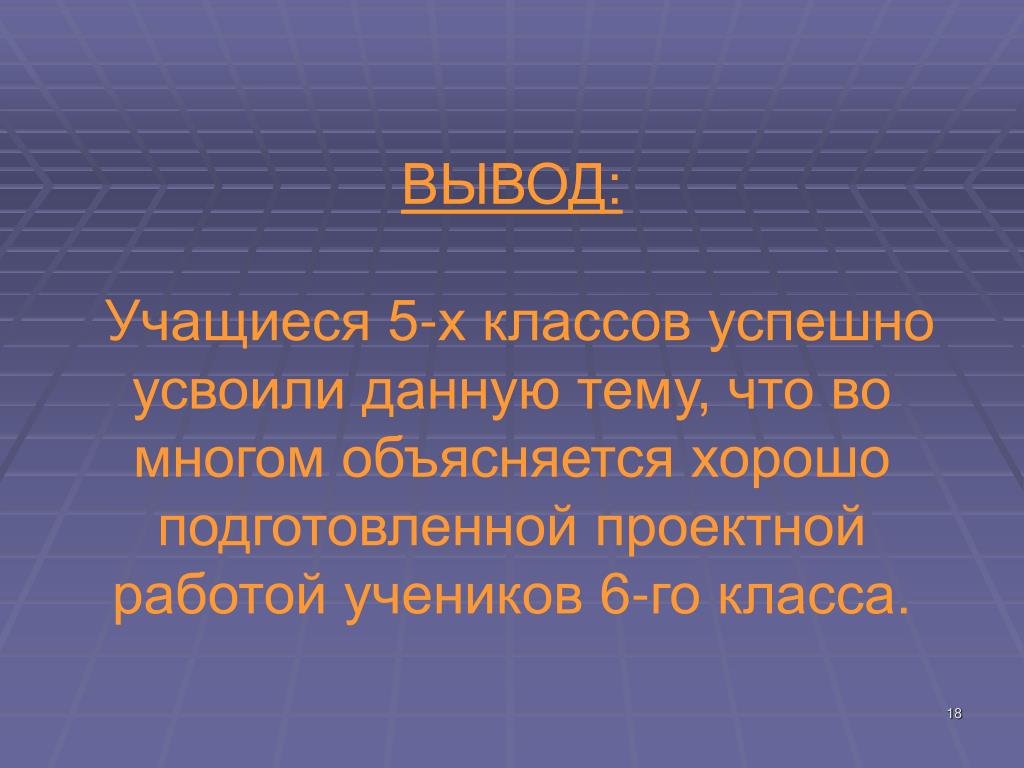 ВЫВОД:

Учащиеся 5-х классов успешно усвоили данную тему, что во многом объясняется хорошо подготовленной проектной работой учеников 6-го класса.

18